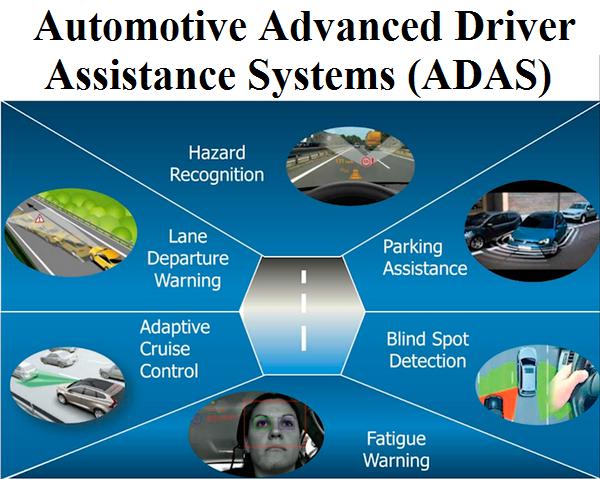 Automotive Advanced Driver Assistance Systems (ADAS)

Hazard Recognition

Lane Departure Warning

Parking Assistance

Adaptive Cruise Control

Blind Spot Detection

Fatigue Warning